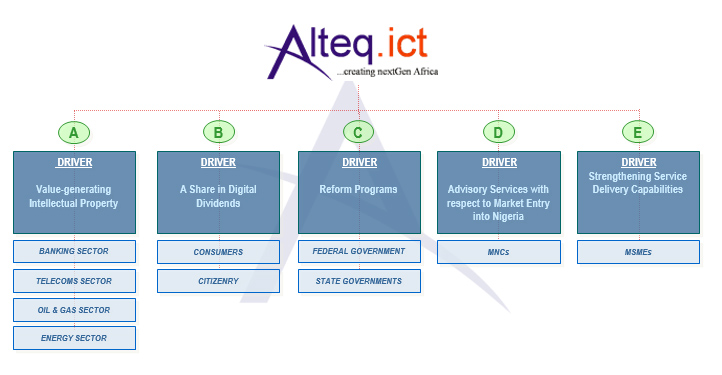 Alteq.ict
...creating nextGen Africa

A
DRIVER
Value-generating Intellectual Property
BANKING SECTOR
TELECOMS SECTOR
OIL & GAS SECTOR
ENERGY SECTOR

B
DRIVER
A Share in Digital Dividends
CONSUMERS
CITIZENRY

C
DRIVER
Reform Programs
FEDERAL GOVERNMENT
STATE GOVERNMENTS

D
DRIVER
Advisory Services with respect to Market Entry into Nigeria
MNCs

E
DRIVER
Strengthening Service Delivery Capabilities
MSMEs